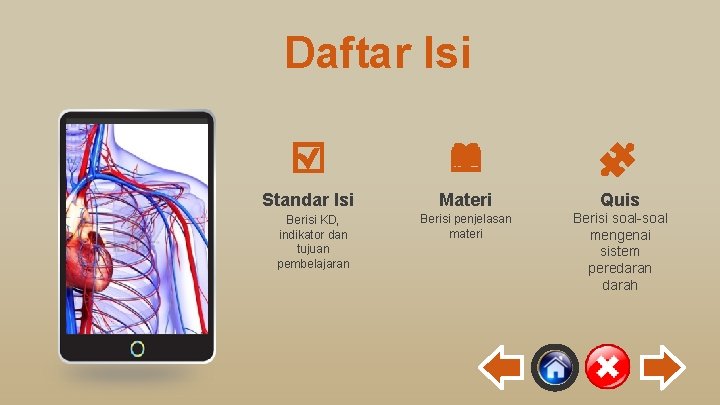 Daftar Isi

Standar Isi

Berisi KD, indikator dan tujuan pembelajaran

Materi

Berisi penjelasan materi

Quis

Berisi soal-soal mengenai sistem peredaran darah